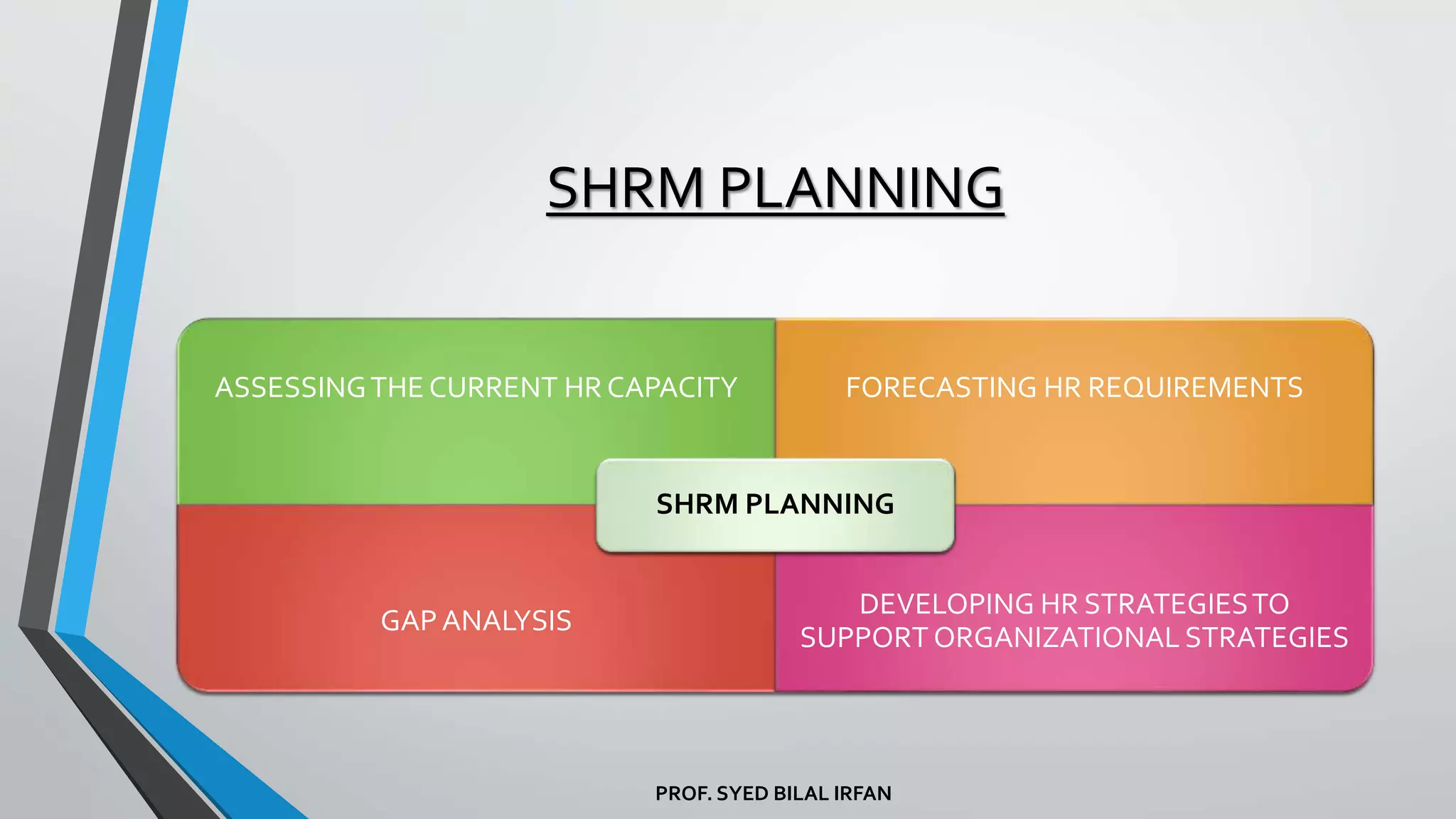 SHRM PLANNING

ASSESSING THE CURRENT HR CAPACITY

FORECASTING HR REQUIREMENTS

SHRM PLANNING

GAP ANALYSIS

DEVELOPING HR STRATEGIES TO SUPPORT ORGANIZATIONAL STRATEGIES

PROF. SYED BILAL IRFAN